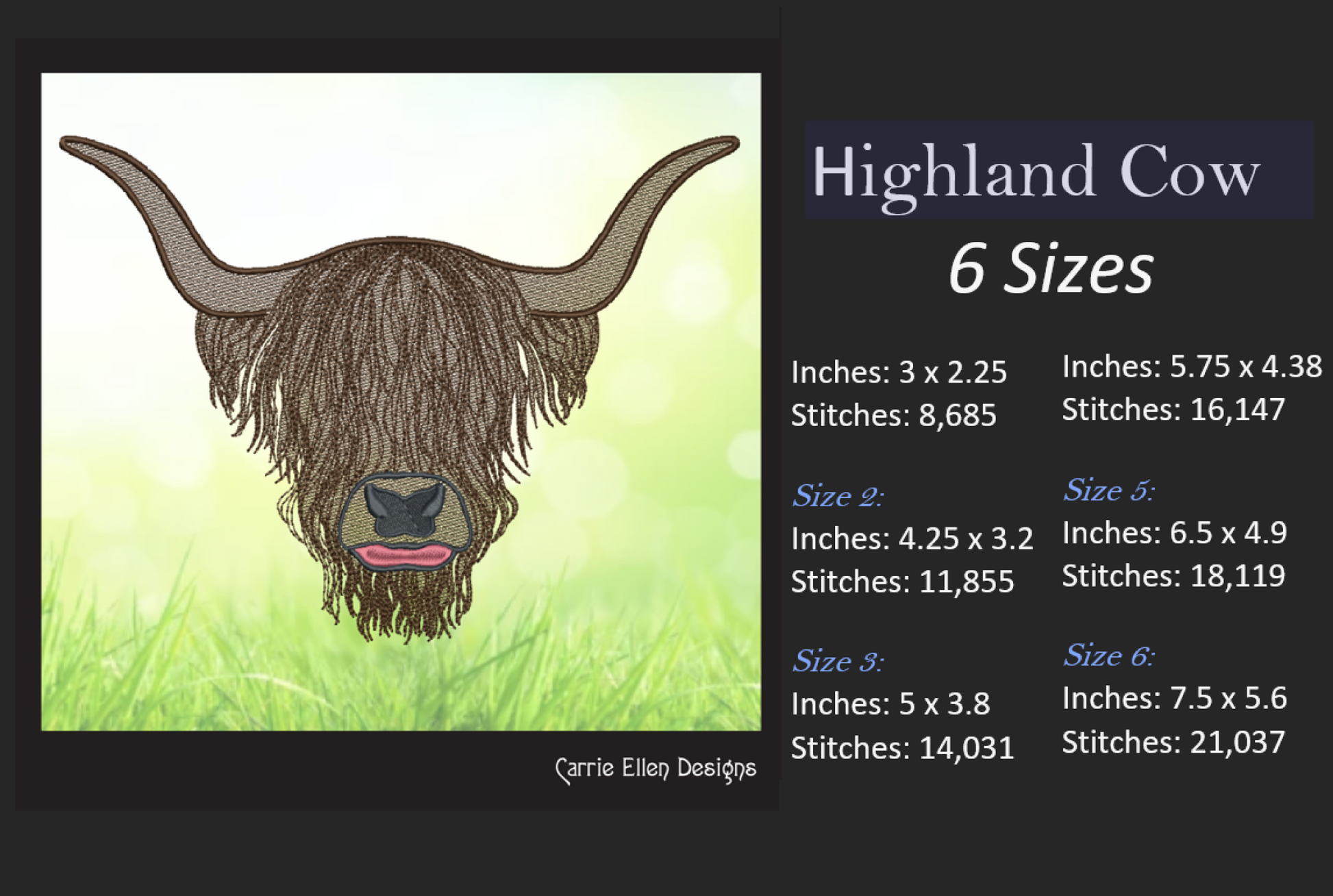 Carrie Ellen Designs

Highland Cow

6 Sizes

Inches: 3 x 2.25
Stitches: 8,685

Size 2:
Inches: 4.25 x 3.2
Stitches: 11,855

Size 3:
Inches: 5 x 3.8
Stitches: 14,031

Inches: 5.75 x 4.38
Stitches: 16,147

Size 5:
Inches: 6.5 x 4.9
Stitches: 18,119

Size 6:
Inches: 7.5 x 5.6
Stitches: 21,037